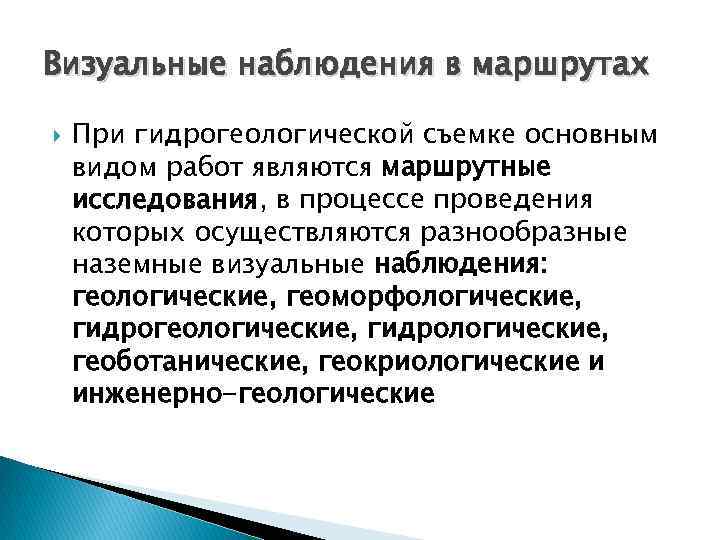 Визуальные наблюдения в маршрутах

При гидрогеологической съемке основным видом работ являются маршрутные исследования, в процессе проведения которых осуществляются разнообразные наземные визуальные наблюдения: геологические, геоморфологические, гидрогеологические, гидрологические, геоботанические, геокриологические и инженерно-геологические